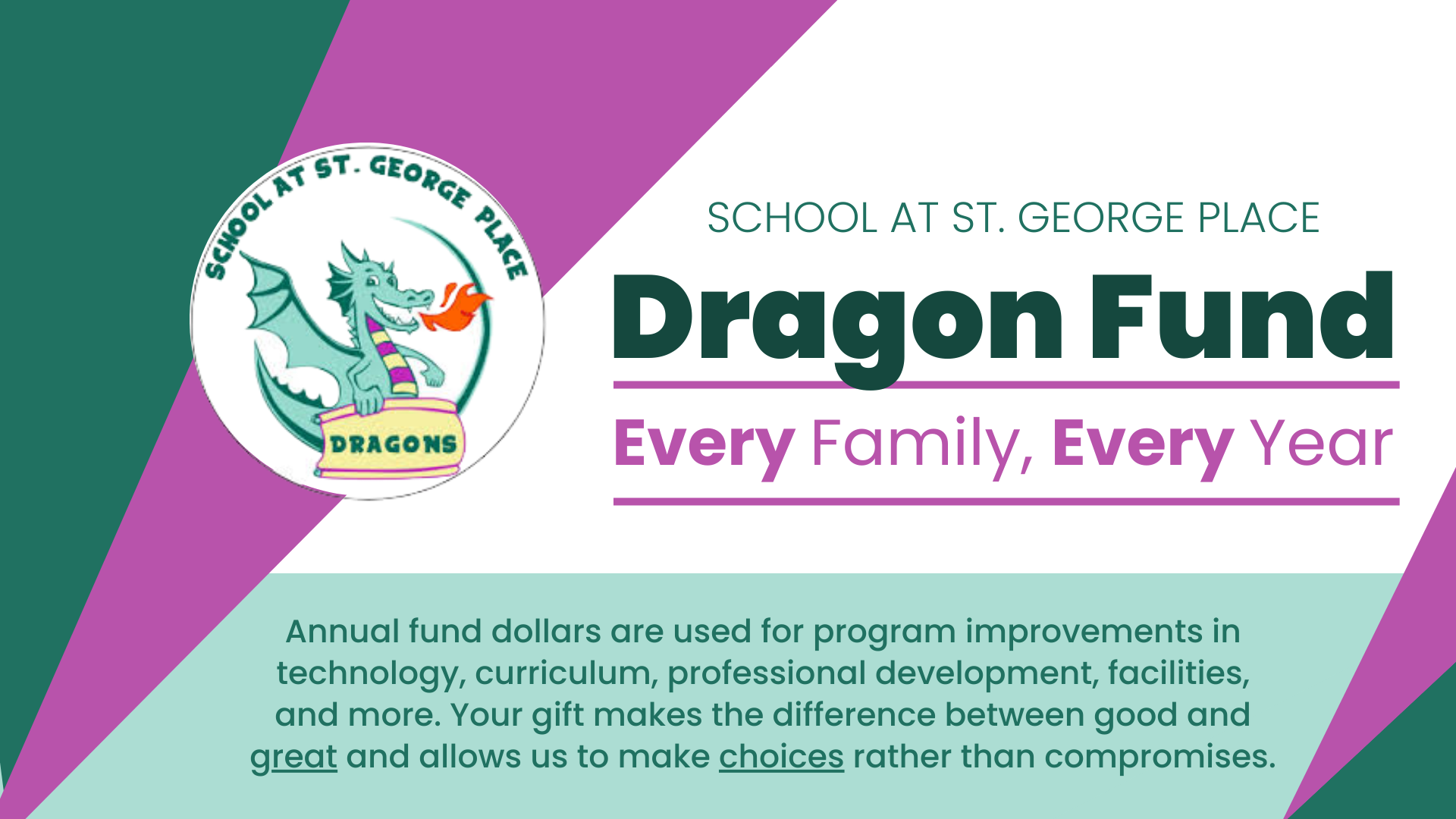 SCHOOL AT ST. GEORGE PLACE

DRAGONS

SCHOOL AT ST. GEORGE PLACE

Dragon Fund

Every Family, Every Year

Annual fund dollars are used for program improvements in technology, curriculum, professional development, facilities, and more. Your gift makes the difference between good and great and allows us to make choices rather than compromises.